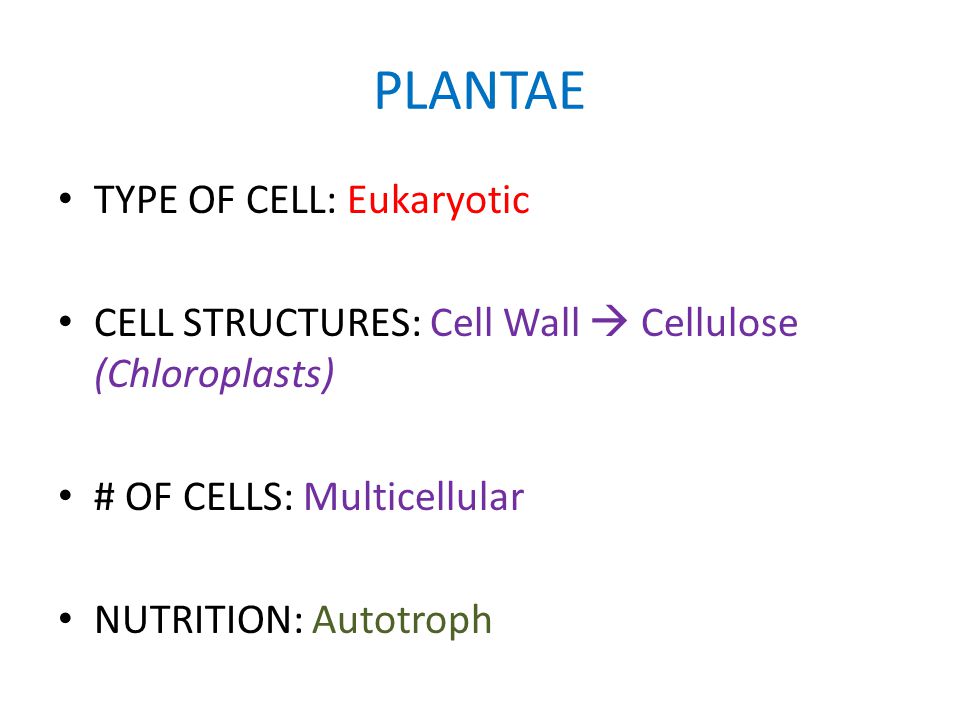 PLANTAE

• TYPE OF CELL: Eukaryotic

• CELL STRUCTURES: Cell Wall → Cellulose (Chloroplasts)

• # OF CELLS: Multicellular

• NUTRITION: Autotroph